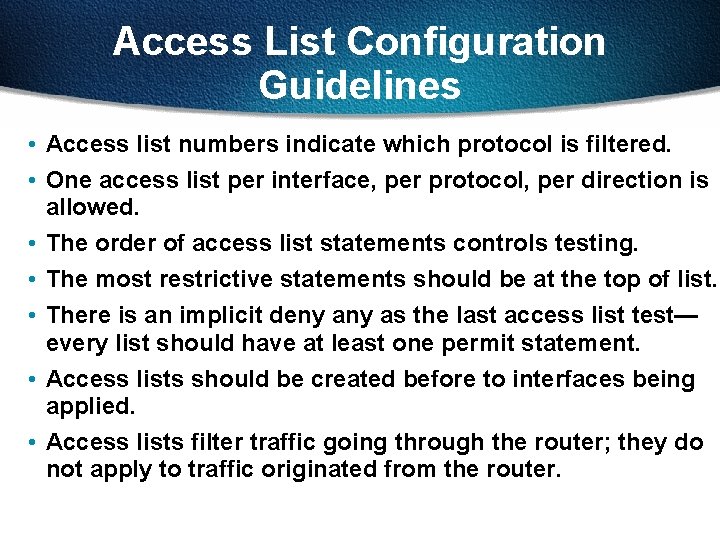 Access List Configuration Guidelines

• Access list numbers indicate which protocol is filtered.
• One access list per interface, per protocol, per direction is allowed.
• The order of access list statements controls testing.
• The most restrictive statements should be at the top of list.
• There is an implicit deny any as the last access list test—every list should have at least one permit statement.
• Access lists should be created before to interfaces being applied.
• Access lists filter traffic going through the router; they do not apply to traffic originated from the router.